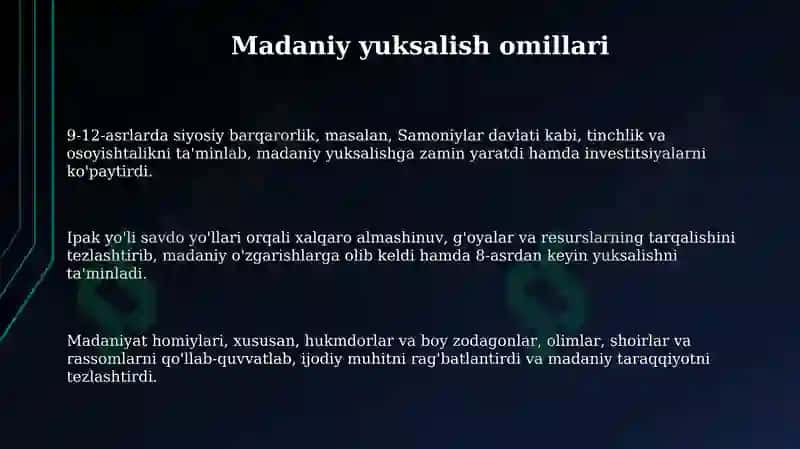 Madaniy yuksalish omillari

9-12-asrlarda siyosiy barqarorlik, masalan, Samoniylar davlati kabi, tinchlik va osoyishtalikni ta'minlab, madaniy yuksalishga zamin yaratdi hamda investitsiyalarni ko'paytirdi.

Ipak yo'li savdo yo'llari orqali xalqaro almashinuv, g'oyalar va resurslarning tarqalishini tezlashtirib, madaniy o'zgarishlarga olib keldi hamda 8-asrdan keyin yuksalishni ta'minladi.

Madaniyat homiylari, xususan, hukmdorlar va boy zodagonlar, olimlar, shoirlar va rassomlarni qo'llab-quvvatlab, ijodiy muhitni rag'batlantirdi va madaniy taraqqiyotni tezlashtirdi.